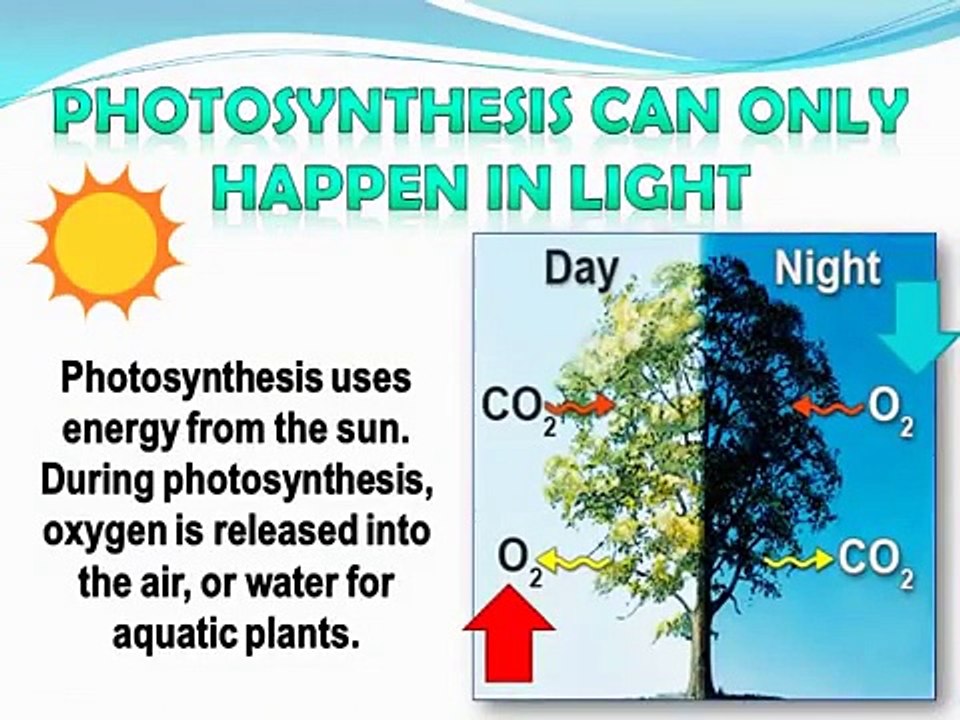 PHOTOSYNTHESIS CAN ONLY HAPPEN IN LIGHT

Photosynthesis uses energy from the sun. During photosynthesis, oxygen is released into the air, or water for aquatic plants.

Day

Night

$CO_2$

$O_2$

$O_2$

$CO_2$